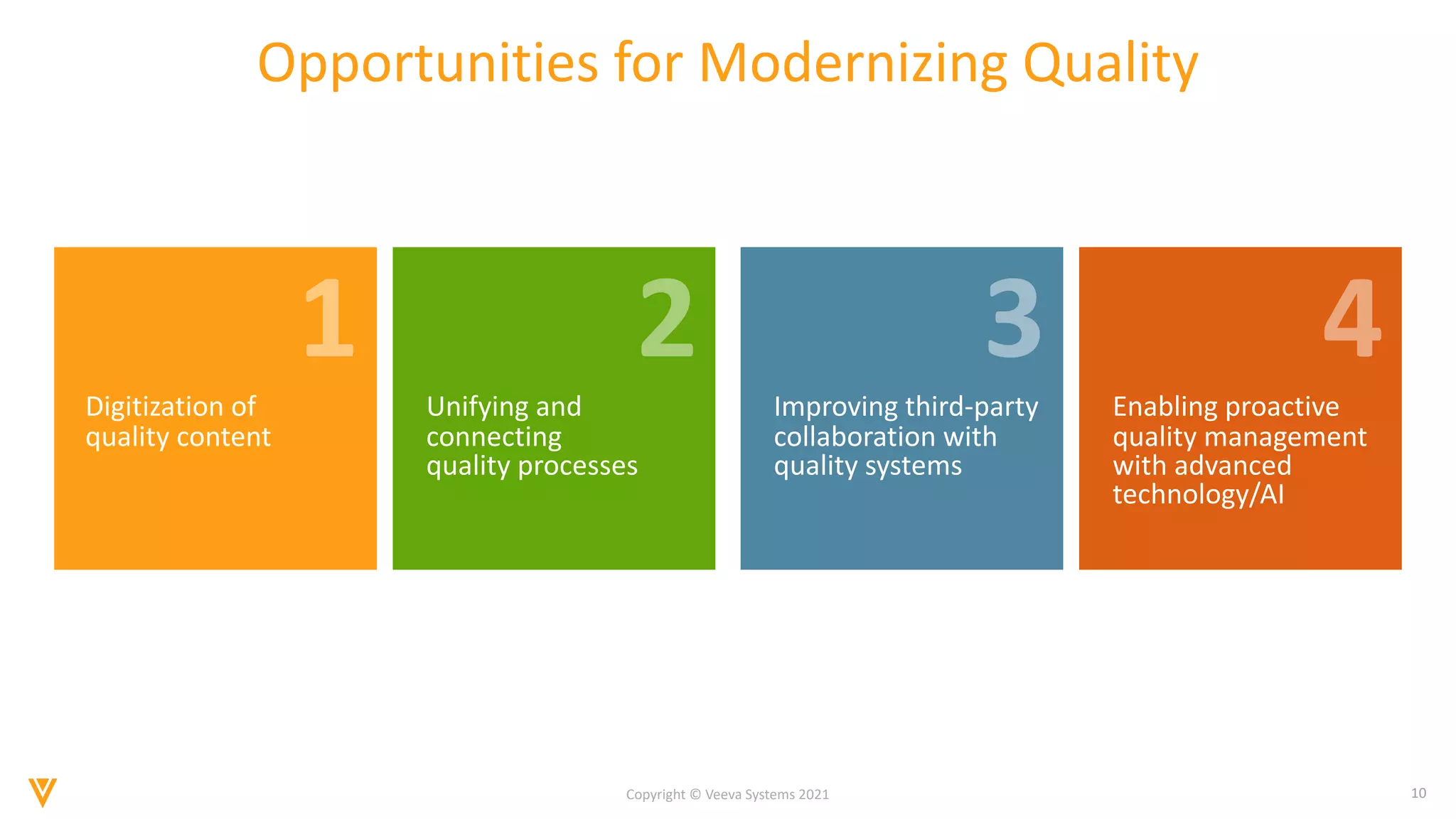 Opportunities for Modernizing Quality

1

Digitization of quality content

2

Unifying and connecting quality processes

3

Improving third-party collaboration with quality systems

4

Enabling proactive quality management with advanced technology/AI

Copyright © Veeva Systems 2021

10